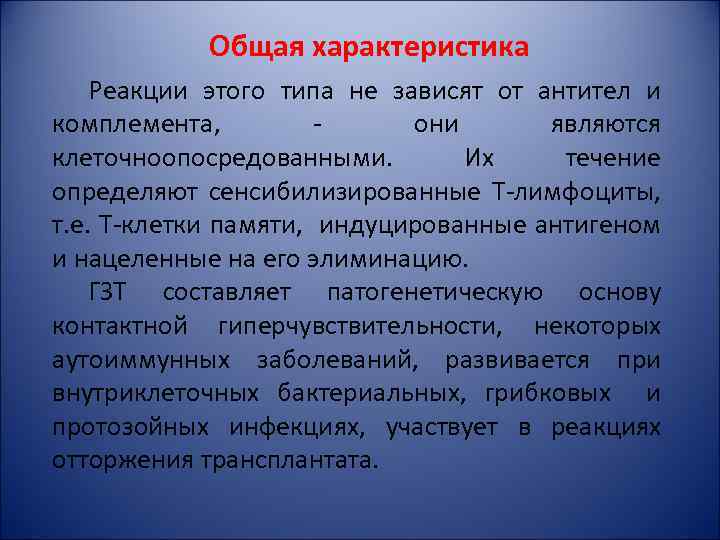 Общая характеристика

Реакции этого типа не зависят от антител и комплемента, - они являются клеточноопосредованными. Их течение определяют сенсибилизированные Т-лимфоциты, т.е. Т-клетки памяти, индуцированные антигеном и нацеленные на его элиминацию.

ГЗТ составляет патогенетическую основу контактной гиперчувствительности, некоторых аутоиммунных заболеваний, развивается при внутриклеточных бактериальных, грибковых и протозойных инфекциях, участвует в реакциях отторжения трансплантата.